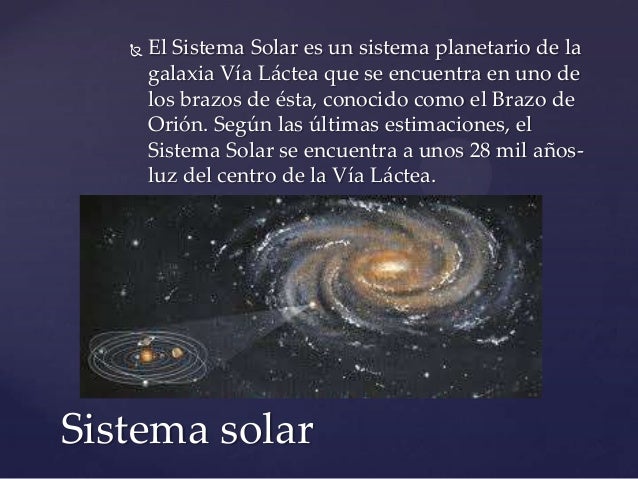 El Sistema Solar es un sistema planetario de la galaxia Vía Láctea que se encuentra en uno de los brazos de ésta, conocido como el Brazo de Orión. Según las últimas estimaciones, el Sistema Solar se encuentra a unos 28 mil años-luz del centro de la Vía Láctea.

Sistema solar